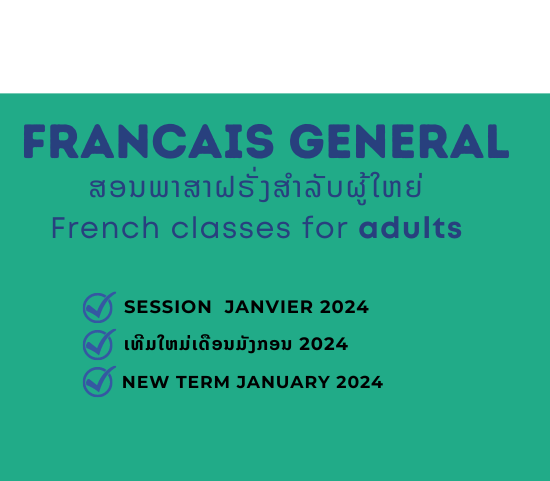 FRANCAIS GENERAL
ສອນພາສາຝຣັ່ງສຳລັບຜູ້ໃຫຍ່
French classes for adults

SESSION JANVIER 2024
ເທີມໃຫມ່ເດືອນມັງກອນ 2024
NEW TERM JANUARY 2024